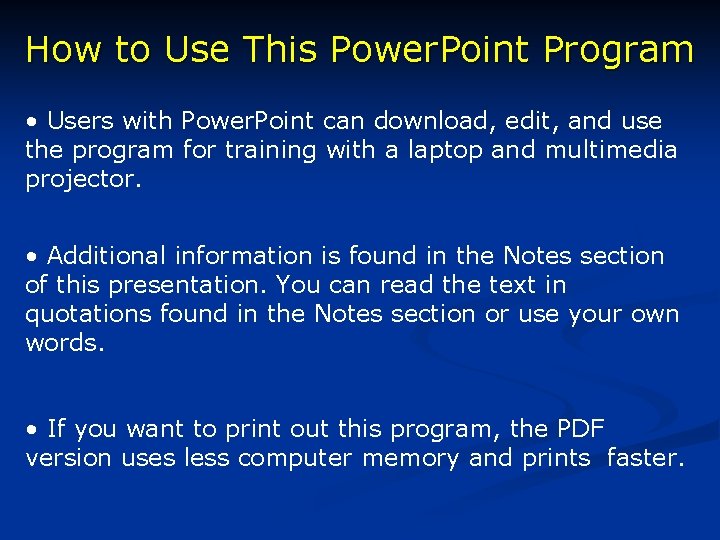 How to Use This PowerPoint Program

• Users with PowerPoint can download, edit, and use the program for training with a laptop and multimedia projector.

• Additional information is found in the Notes section of this presentation. You can read the text in quotations found in the Notes section or use your own words.

• If you want to print out this program, the PDF version uses less computer memory and prints faster.